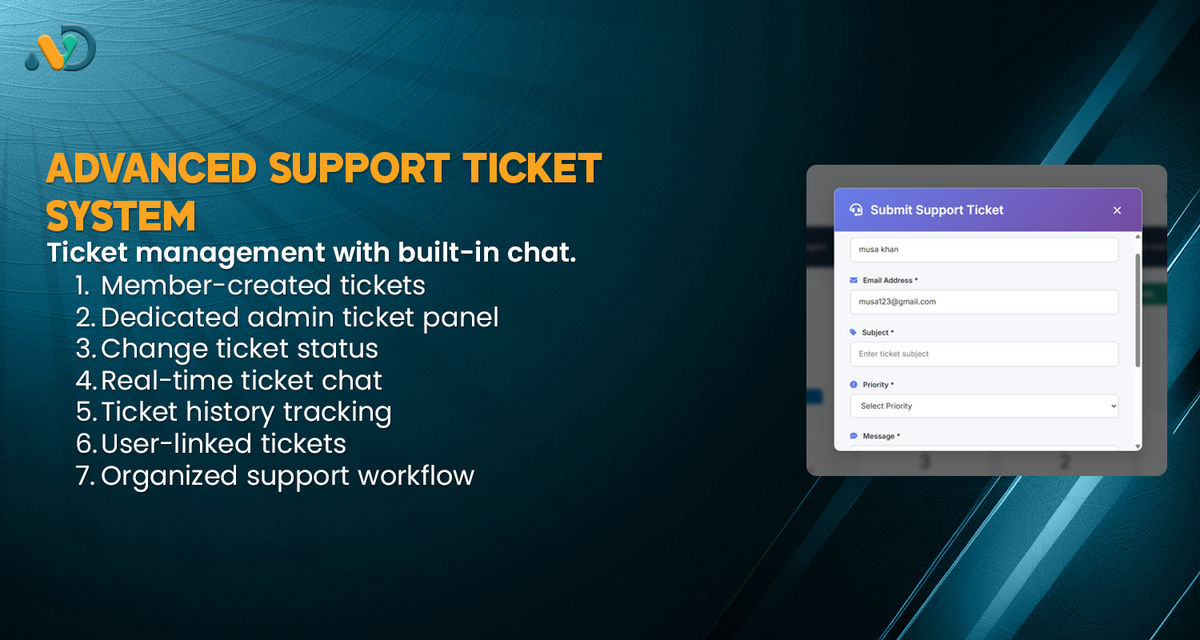 ADVANCED SUPPORT TICKET SYSTEM

Ticket management with built-in chat.

1. Member-created tickets
2. Dedicated admin ticket panel
3. Change ticket status
4. Real-time ticket chat
5. Ticket history tracking
6. User-linked tickets
7. Organized support workflow

Submit Support Ticket
×

musa khan

Email Address *

musa123@gmail.com

Subject *

Enter ticket subject

Priority *

Select Priority

Message *